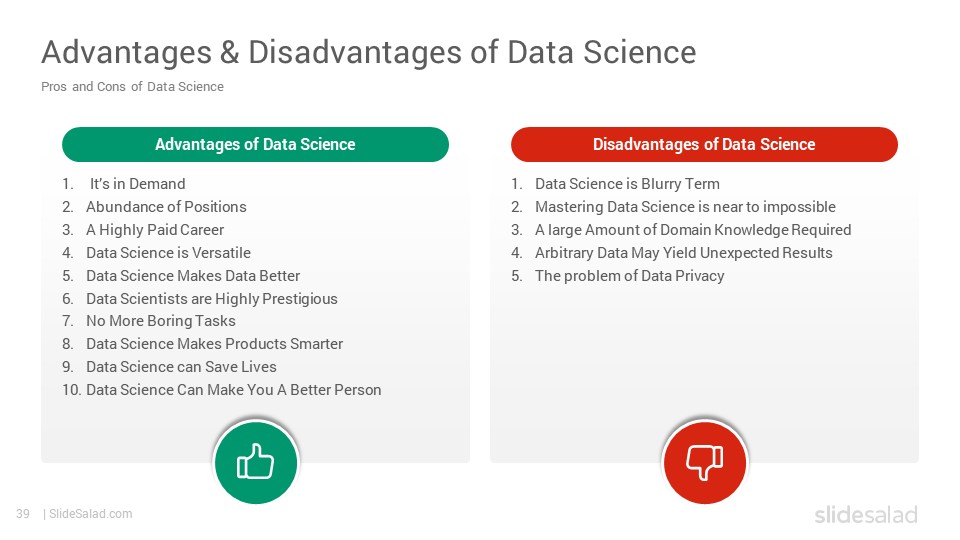 Advantages & Disadvantages of Data Science
Pros and Cons of Data Science

Advantages of Data Science

1. It's in Demand
2. Abundance of Positions
3. A Highly Paid Career
4. Data Science is Versatile
5. Data Science Makes Data Better
6. Data Scientists are Highly Prestigious
7. No More Boring Tasks
8. Data Science Makes Products Smarter
9. Data Science can Save Lives
10. Data Science Can Make You A Better Person

Disadvantages of Data Science

1. Data Science is Blurry Term
2. Mastering Data Science is near to impossible
3. A large Amount of Domain Knowledge Required
4. Arbitrary Data May Yield Unexpected Results
5. The problem of Data Privacy

39 | SlideSalad.com

slidesalad